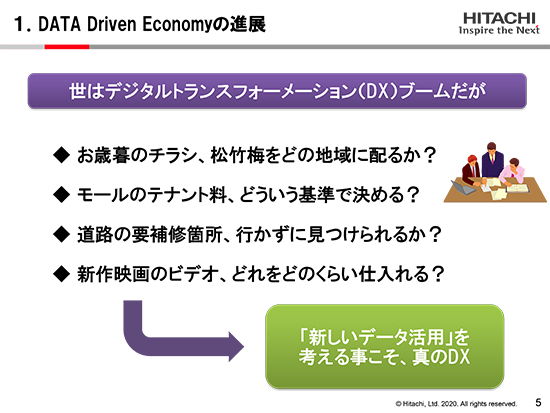 1. DATA Driven Economyの進展

HITACHI
Inspire the Next

世はデジタルトランスフォーメーション(DX)ブームだが

◆ お歳暮のチラシ、松竹梅をどの地域に配るか？

◆ モールのテナント料、どういう基準で決める？

◆ 道路の要補修箇所、行かずに見つけられるか？

◆ 新作映画のビデオ、どれをどのくらい仕入れる？

「新しいデータ活用」を考える事こそ、真のDX

© Hitachi, Ltd. 2020. All rights reserved.

5